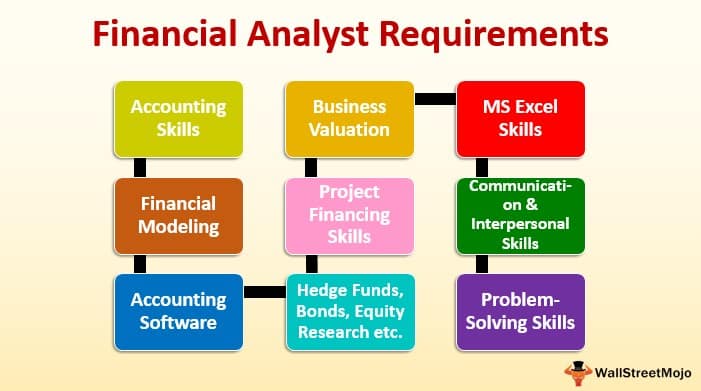 Financial Analyst Requirements

Accounting Skills

Financial Modeling

Accounting Software

Business Valuation

Project Financing Skills

Hedge Funds, Bonds, Equity Research etc.

MS Excel Skills

Communication & Interpersonal Skills

Problem-Solving Skills

WallStreetMojo